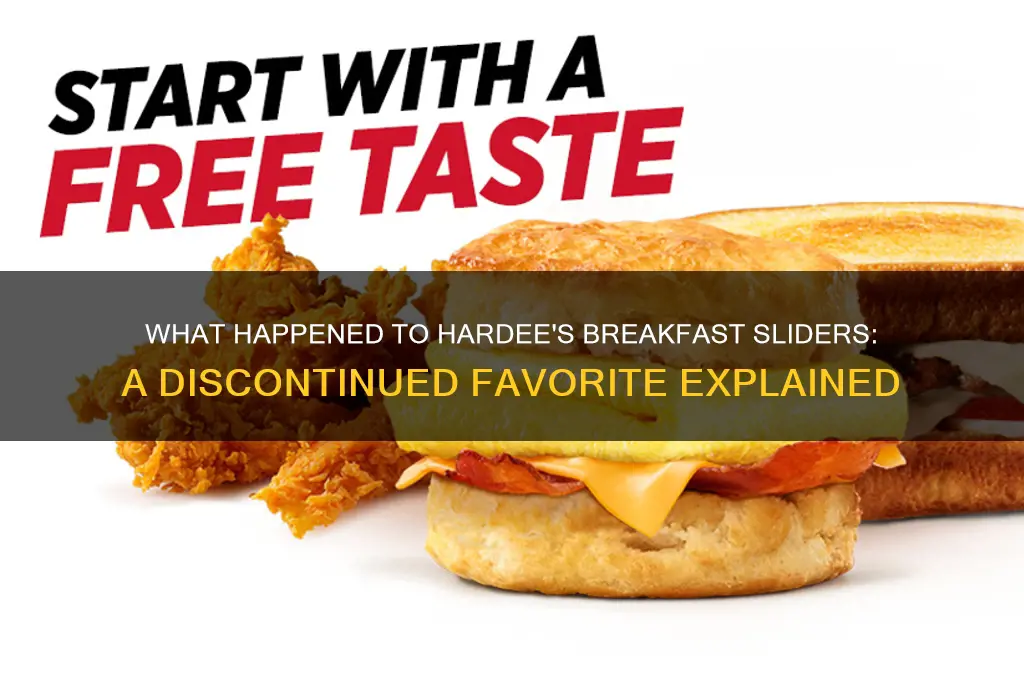 START WITH A
FREE TASTE

WHAT HAPPENED TO HARDEE'S BREAKFAST SLIDERS:
A DISCONTINUED FAVORITE EXPLAINED